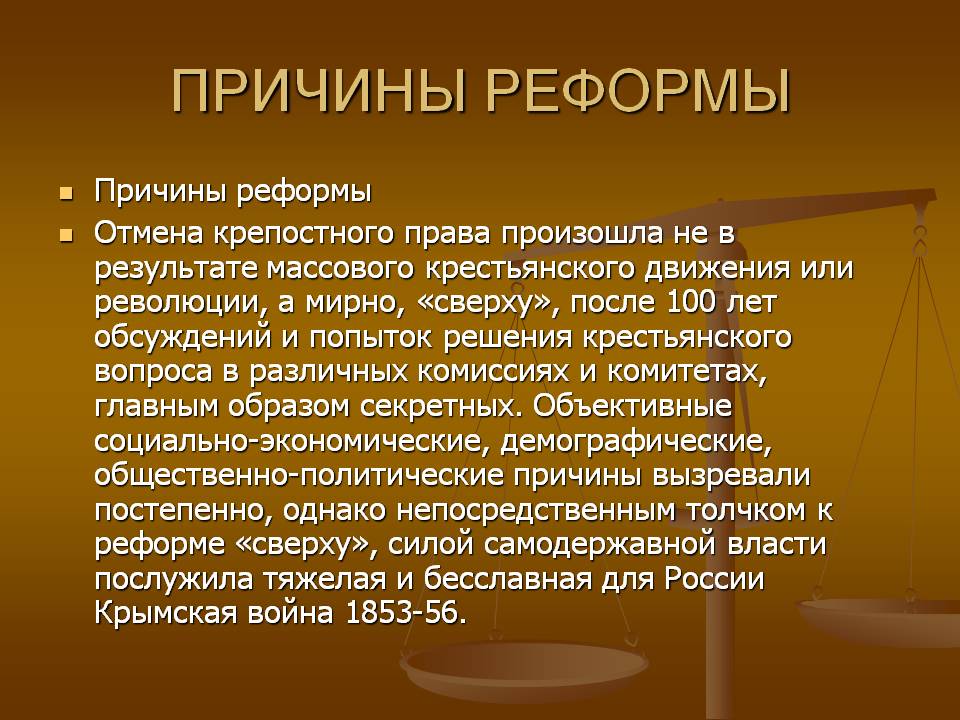 ПРИЧИНЫ РЕФОРМЫ

Причины реформы

Отмена крепостного права произошла не в результате массового крестьянского движения или революции, а мирно, «сверху», после 100 лет обсуждений и попыток решения крестьянского вопроса в различных комиссиях и комитетах, главным образом секретных. Объективные социально-экономические, демографические, общественно-политические причины вызревали постепенно, однако непосредственным толчком к реформе «сверху», силой самодержавной власти послужила тяжелая и бесславная для России Крымская война 1853-56.